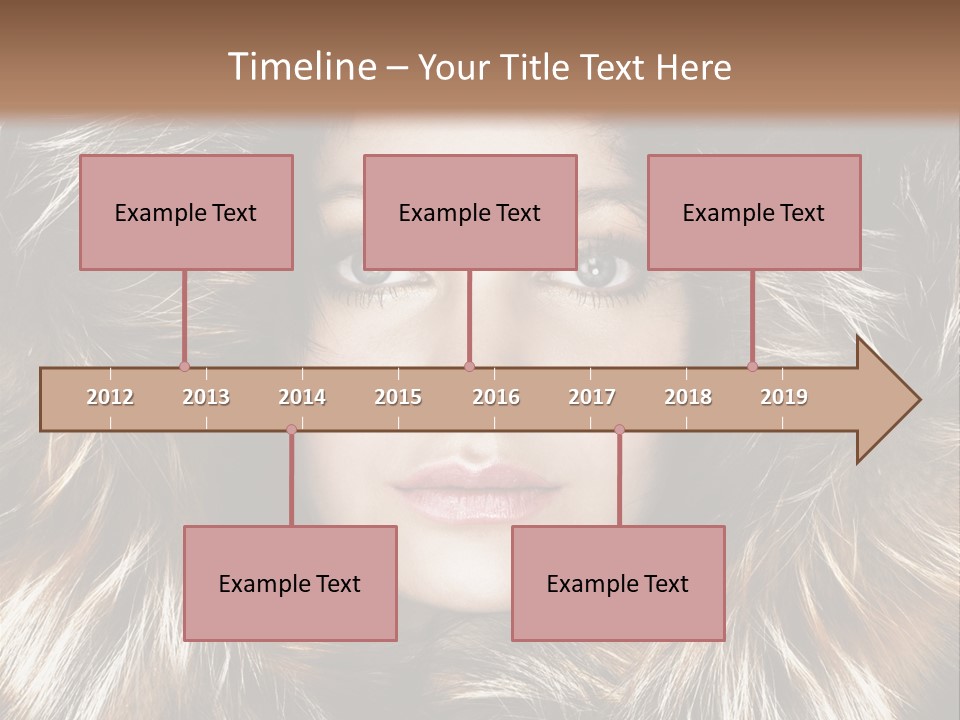 Timeline – Your Title Text Here

Example Text

Example Text

Example Text

2012 2013 2014 2015 2016 2017 2018 2019

Example Text

Example Text